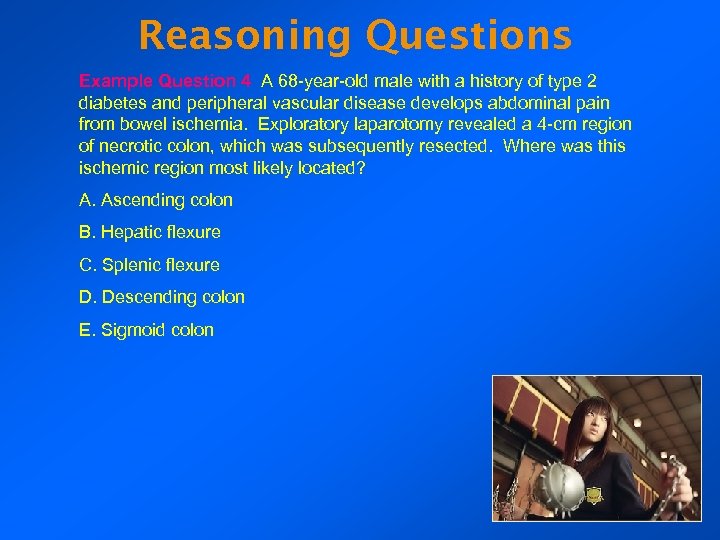 Reasoning Questions

Example Question 4 A 68-year-old male with a history of type 2 diabetes and peripheral vascular disease develops abdominal pain from bowel ischemia. Exploratory laparotomy revealed a 4-cm region of necrotic colon, which was subsequently resected. Where was this ischemic region most likely located?

A. Ascending colon

B. Hepatic flexure

C. Splenic flexure

D. Descending colon

E. Sigmoid colon